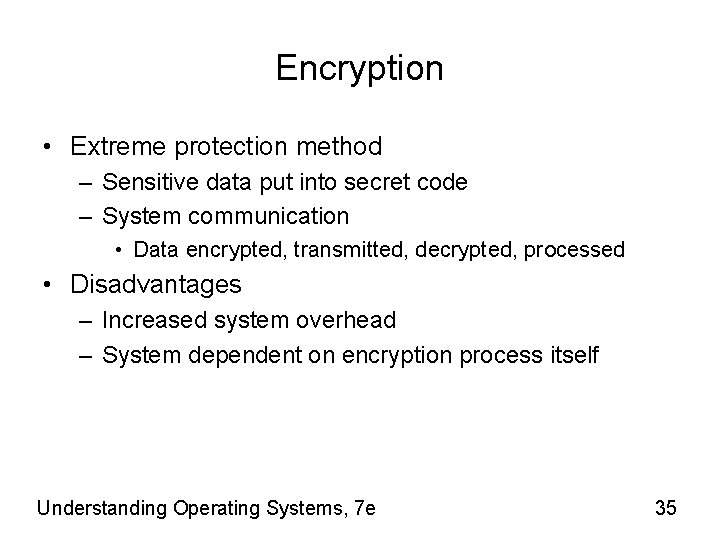 Encryption

• Extreme protection method
  – Sensitive data put into secret code
  – System communication
    • Data encrypted, transmitted, decrypted, processed
• Disadvantages
  – Increased system overhead
  – System dependent on encryption process itself

Understanding Operating Systems, 7e

35